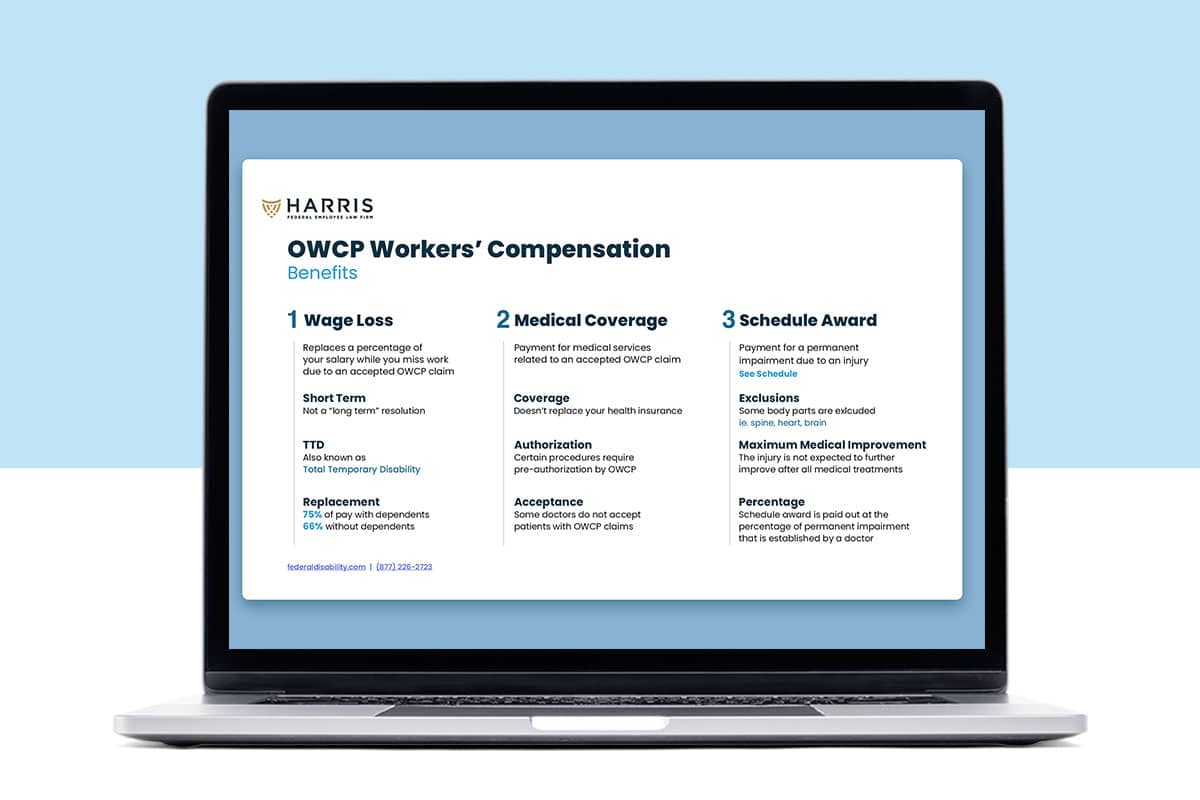 HARRIS
FEDERAL EMPLOYEE LAW FIRM

OWCP Workers' Compensation
Benefits

1 Wage Loss

Replaces a percentage of your salary while you miss work due to an accepted OWCP claim

Short Term
Not a "long term" resolution

TTD
Also known as
Total Temporary Disability

Replacement
75% of pay with dependents
66% without dependents

2 Medical Coverage

Payment for medical services related to an accepted OWCP claim

Coverage
Doesn't replace your health insurance

Authorization
Certain procedures require pre-authorization by OWCP

Acceptance
Some doctors do not accept patients with OWCP claims

3 Schedule Award

Payment for a permanent impairment due to an injury
See Schedule

Exclusions
Some body parts are exlcuded
ie. spine, heart, brain

Maximum Medical Improvement
The injury is not expected to further improve after all medical treatments

Percentage
Schedule award is paid out at the percentage of permanent impairment that is established by a doctor

federaldisability.com | (877) 226-2723